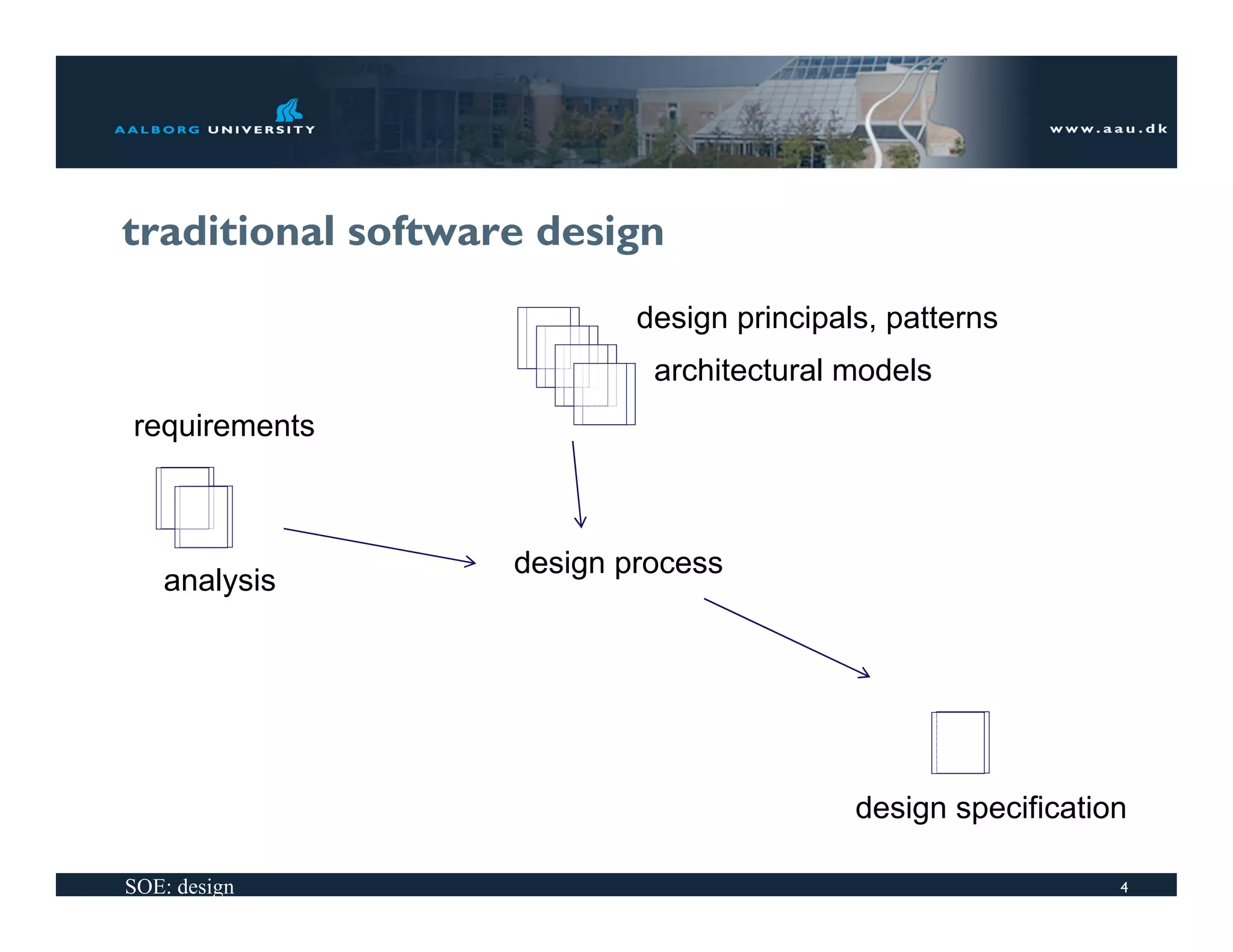 AALBORG UNIVERSITY

www.aau.dk

traditional software design

design principals, patterns

architectural models

requirements

analysis

design process

design specification

SOE: design

4